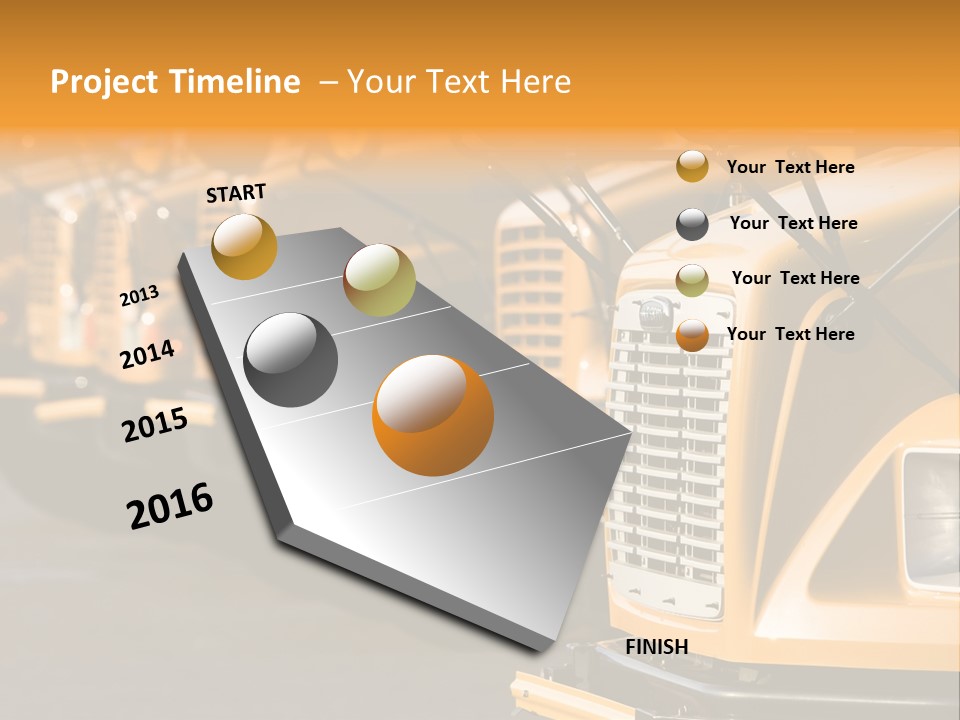 Project Timeline – Your Text Here

START

2013

2014

2015

2016

FINISH

Your Text Here

Your Text Here

Your Text Here

Your Text Here